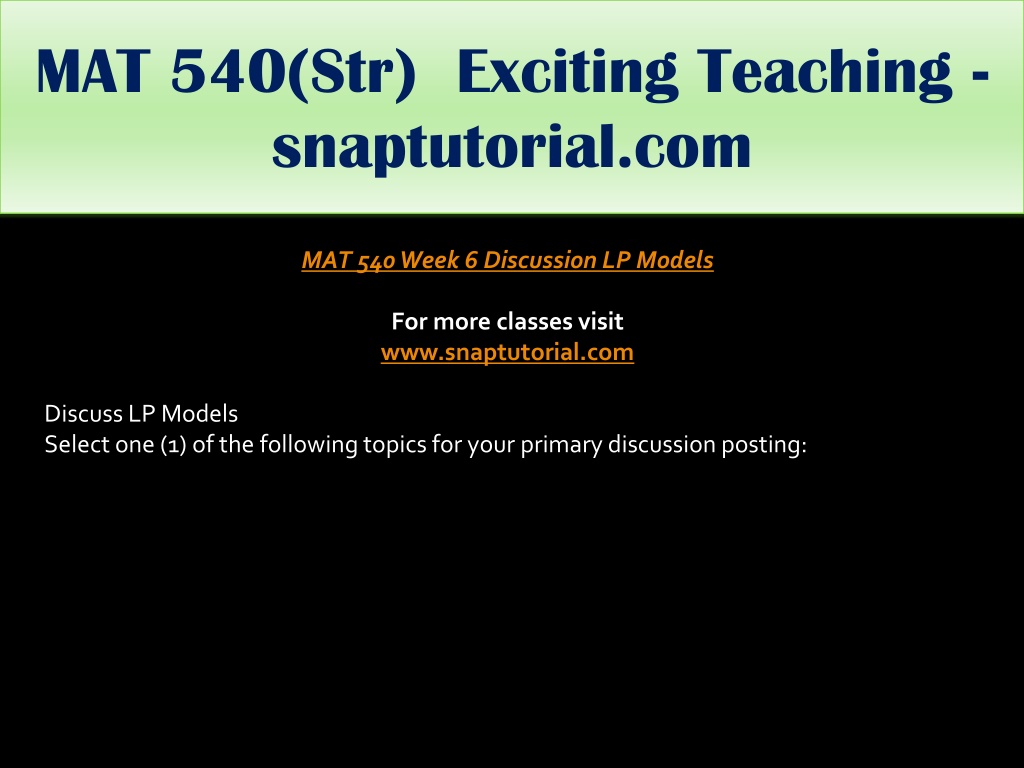 MAT 540(Str) Exciting Teaching - snaptutorial.com

MAT 540 Week 6 Discussion LP Models

For more classes visit
www.snaptutorial.com

Discuss LP Models
Select one (1) of the following topics for your primary discussion posting: